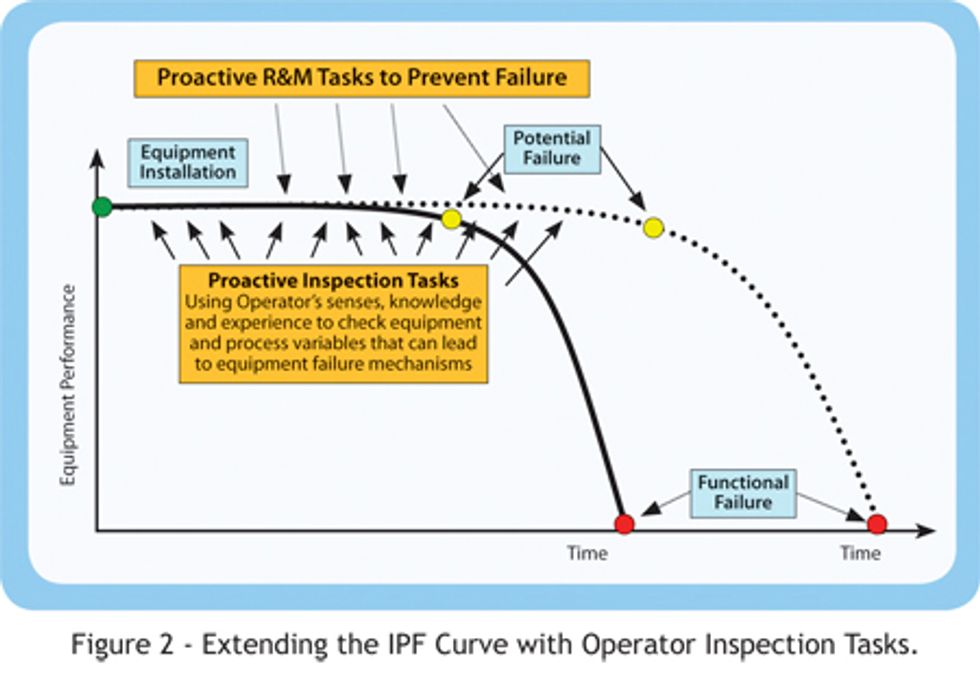 Proactive R&M Tasks to Prevent Failure

Equipment Installation

Potential Failure

Proactive Inspection Tasks
Using Operator's senses, knowledge and experience to check equipment and process variables that can lead to equipment failure mechanisms

Equipment Performance

Functional Failure

Time

Time

Figure 2 - Extending the IPF Curve with Operator Inspection Tasks.